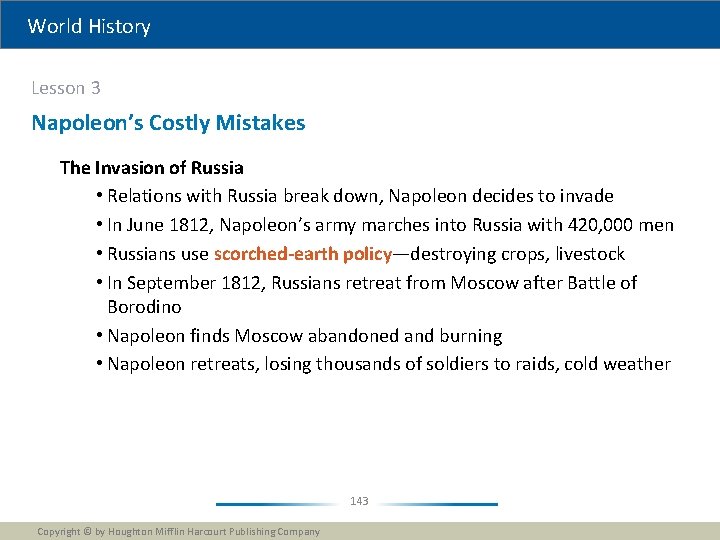 World History

Lesson 3

Napoleon's Costly Mistakes

The Invasion of Russia

• Relations with Russia break down, Napoleon decides to invade
• In June 1812, Napoleon's army marches into Russia with 420,000 men
• Russians use scorched-earth policy—destroying crops, livestock
• In September 1812, Russians retreat from Moscow after Battle of Borodino
• Napoleon finds Moscow abandoned and burning
• Napoleon retreats, losing thousands of soldiers to raids, cold weather

143

Copyright © by Houghton Mifflin Harcourt Publishing Company